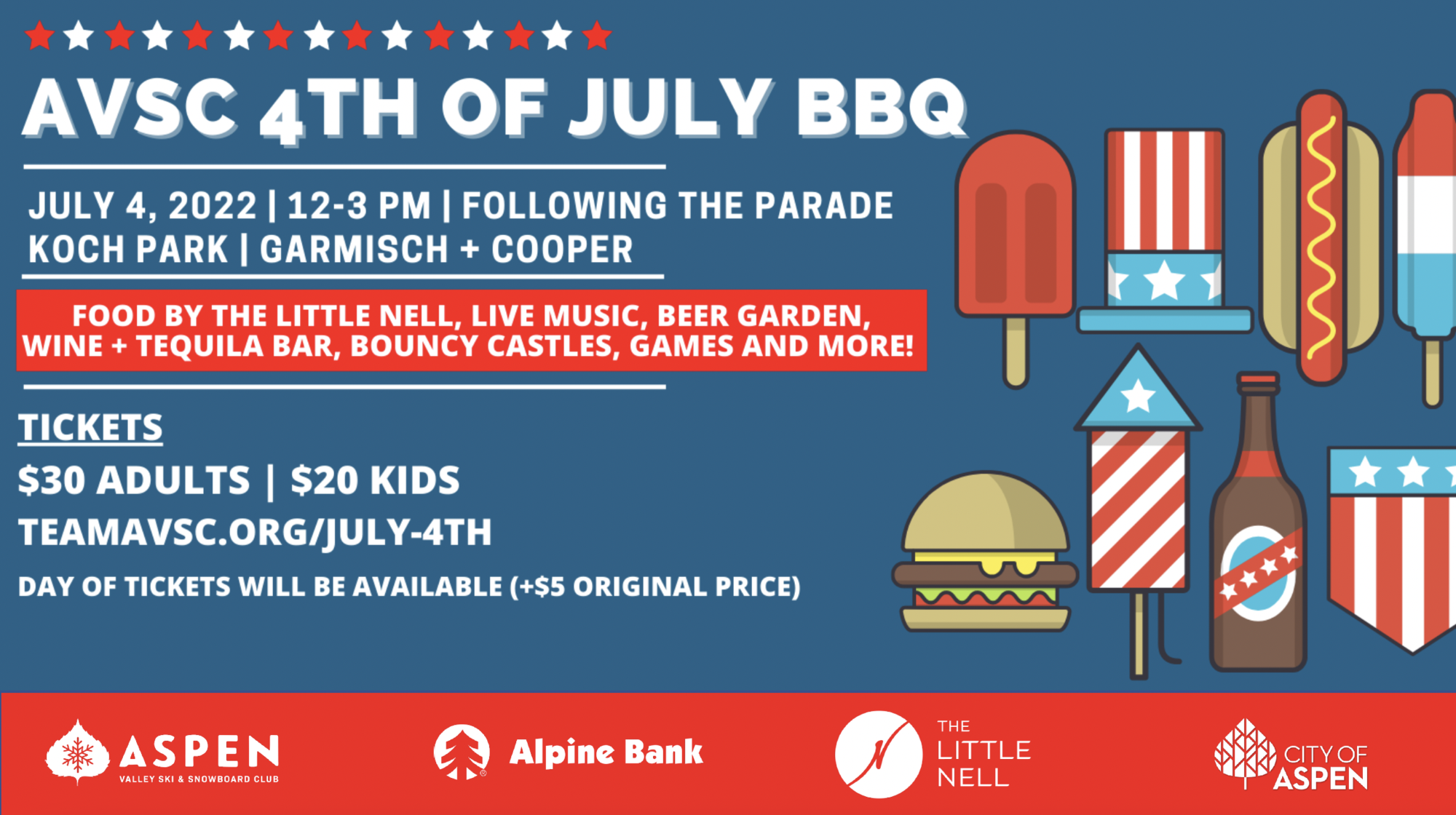 AVSC 4TH OF JULY BBQ

JULY 4, 2022 | 12-3 PM | FOLLOWING THE PARADE
KOCH PARK | GARMISCH + COOPER

FOOD BY THE LITTLE NELL, LIVE MUSIC, BEER GARDEN, WINE + TEQUILA BAR, BOUNCY CASTLES, GAMES AND MORE!

TICKETS

$30 ADULTS | $20 KIDS

TEAMAVSC.ORG/JULY-4TH

DAY OF TICKETS WILL BE AVAILABLE (+$5 ORIGINAL PRICE)

ASPEN
VALLEY SKI & SNOWBOARD CLUB

Alpine Bank

THE LITTLE NELL

CITY OF ASPEN